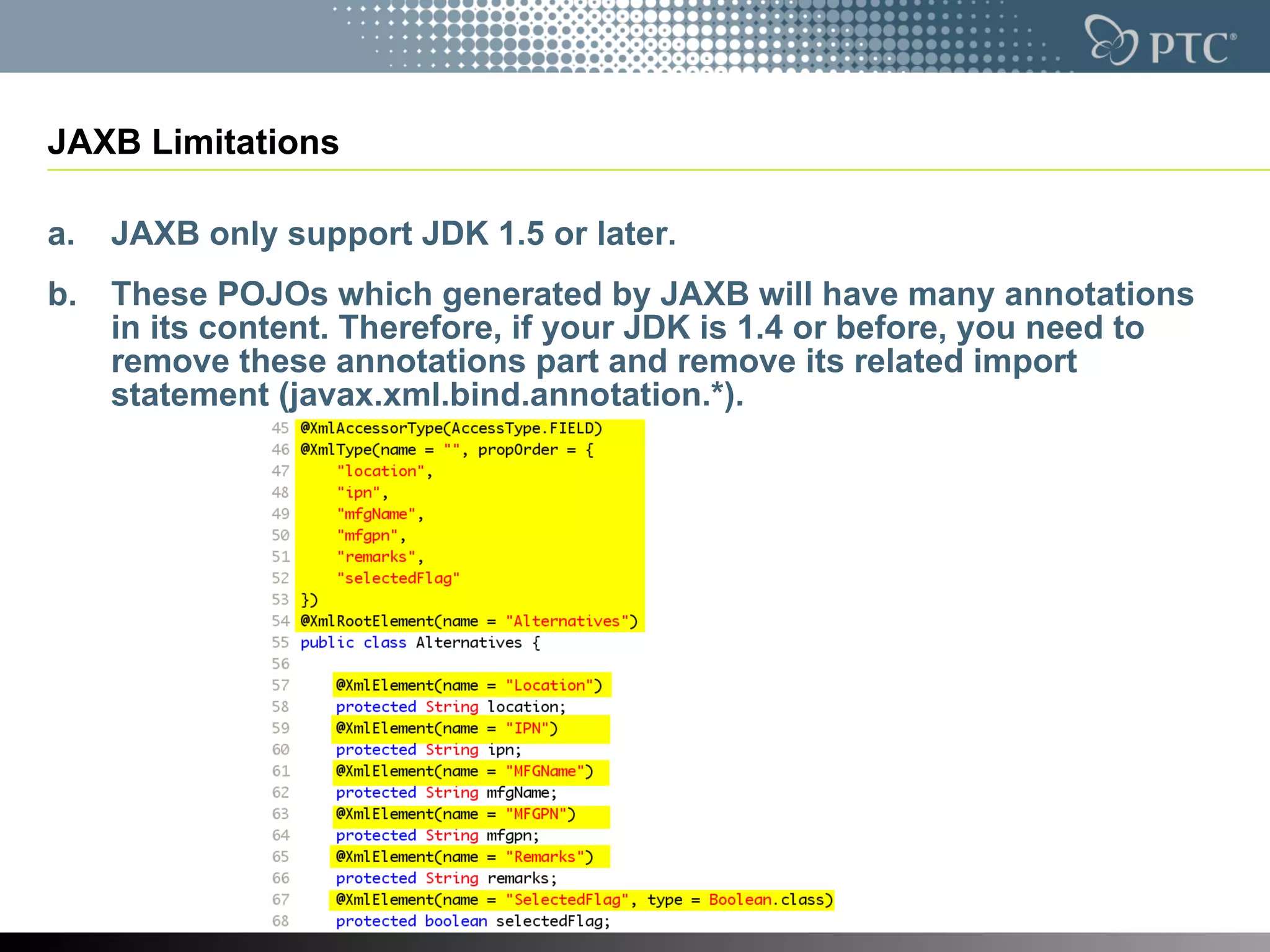 PTC®

JAXB Limitations

a. JAXB only support JDK 1.5 or later.

b. These POJOs which generated by JAXB will have many annotations in its content. Therefore, if your JDK is 1.4 or before, you need to remove these annotations part and remove its related import statement (javax.xml.bind.annotation.*).

45 @XmlAccessorType(AccessType.FIELD)
46 @XmlType(name = "", propOrder = {
47 "location",
48 "ipn",
49 "mfgName",
50 "mfgpn",
51 "remarks",
52 "selectedFlag"
53 })
54 @XmlRootElement(name = "Alternatives")
55 public class Alternatives {
56
57 @XmlElement(name = "Location")
58 protected String location;
59 @XmlElement(name = "IPN")
60 protected String ipn;
61 @XmlElement(name = "MFGName")
62 protected String mfgName;
63 @XmlElement(name = "MFGPN")
64 protected String mfgpn;
65 @XmlElement(name = "Remarks")
66 protected String remarks;
67 @XmlElement(name = "SelectedFlag", type = Boolean.class)
68 protected boolean selectedFlag;